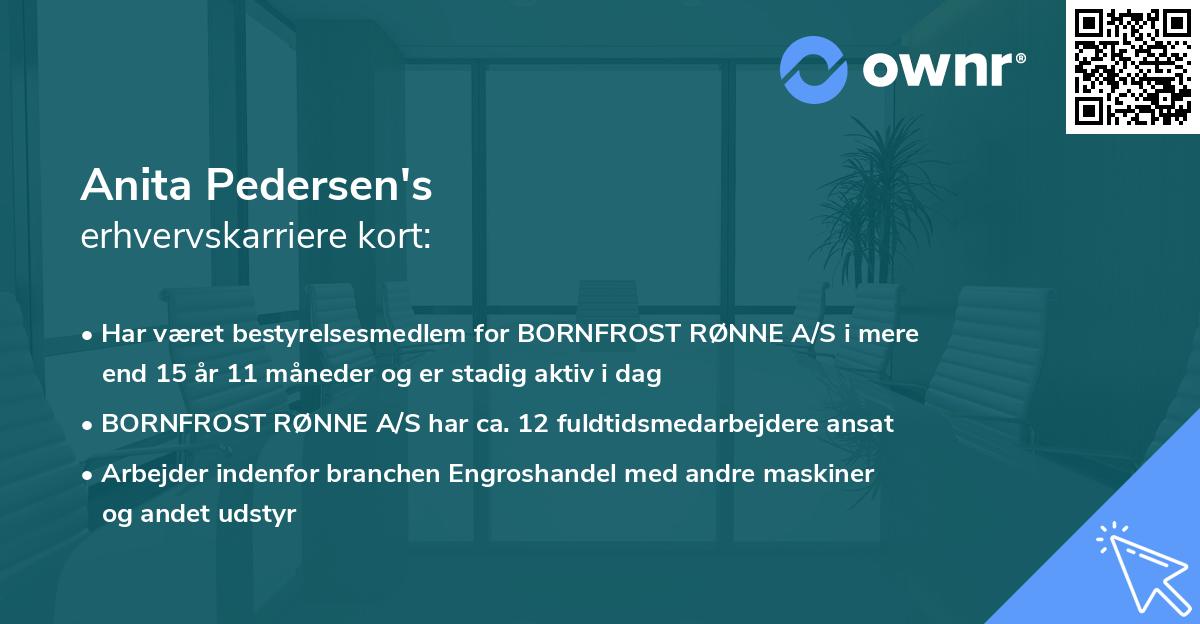 ownr®

Anita Pedersen's
erhvervskarriere kort:

• Har været bestyrelsesmedlem for BORNFROST RØNNE A/S i mere end 15 år 11 måneder og er stadig aktiv i dag

• BORNFROST RØNNE A/S har ca. 12 fuldtidsmedarbejdere ansat

• Arbejder indenfor branchen Engroshandel med andre maskiner og andet udstyr